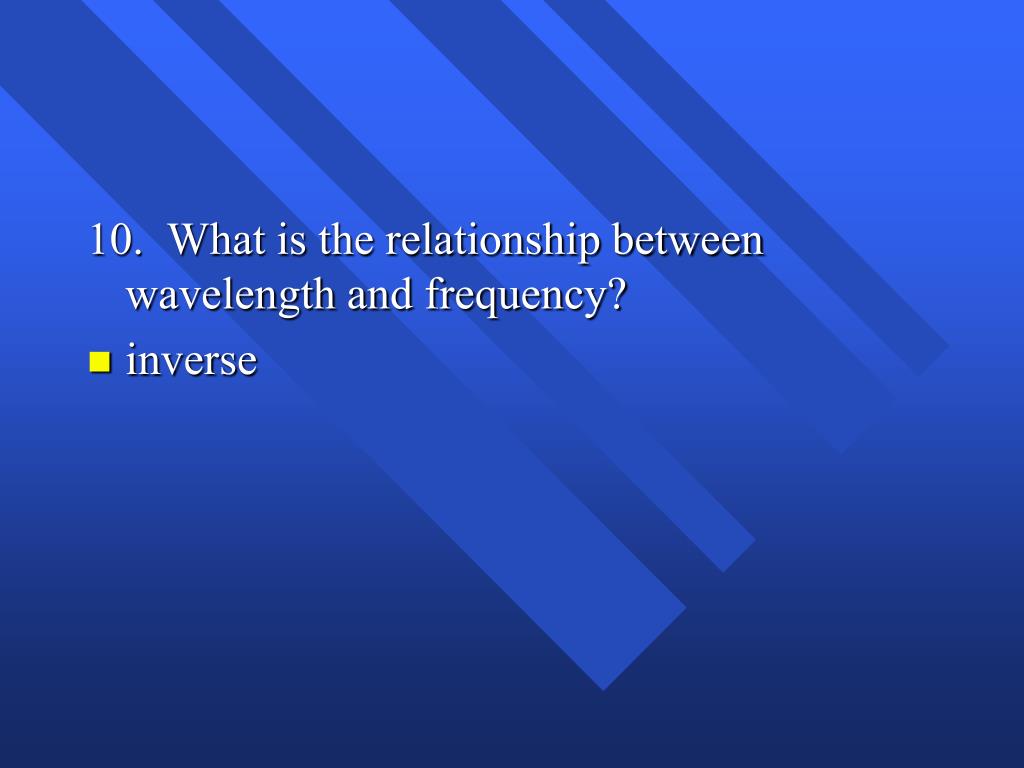 10. What is the relationship between wavelength and frequency?

inverse